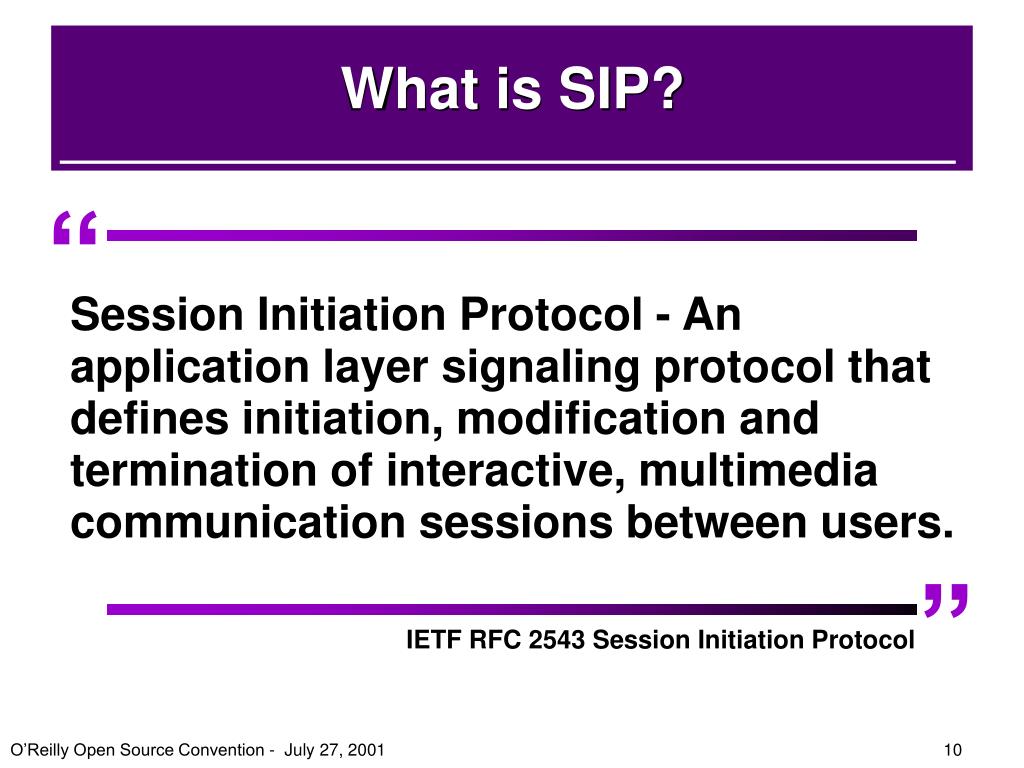 What is SIP?

“

Session Initiation Protocol - An application layer signaling protocol that defines initiation, modification and termination of interactive, multimedia communication sessions between users.

”

IETF RFC 2543 Session Initiation Protocol

O'Reilly Open Source Convention - July 27, 2001

10